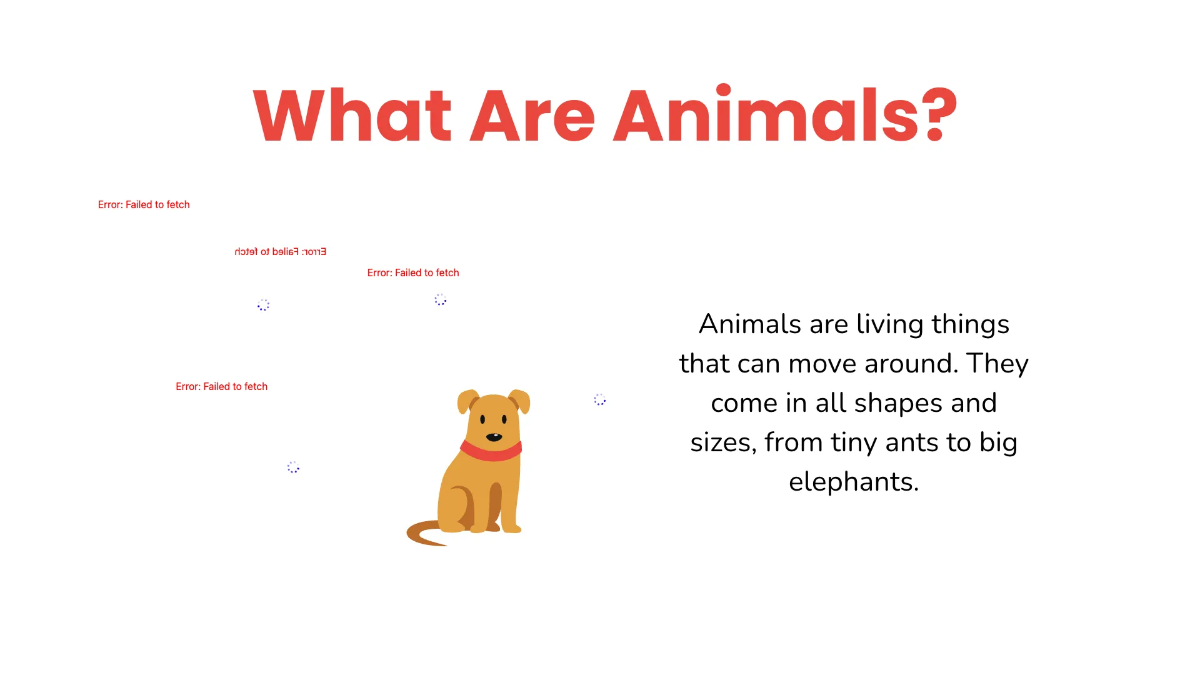 What Are Animals?

Error: Failed to fetch

Error: Failed to fetch

Error: Failed to fetch

Error: Failed to fetch

Animals are living things that can move around. They come in all shapes and sizes, from tiny ants to big elephants.